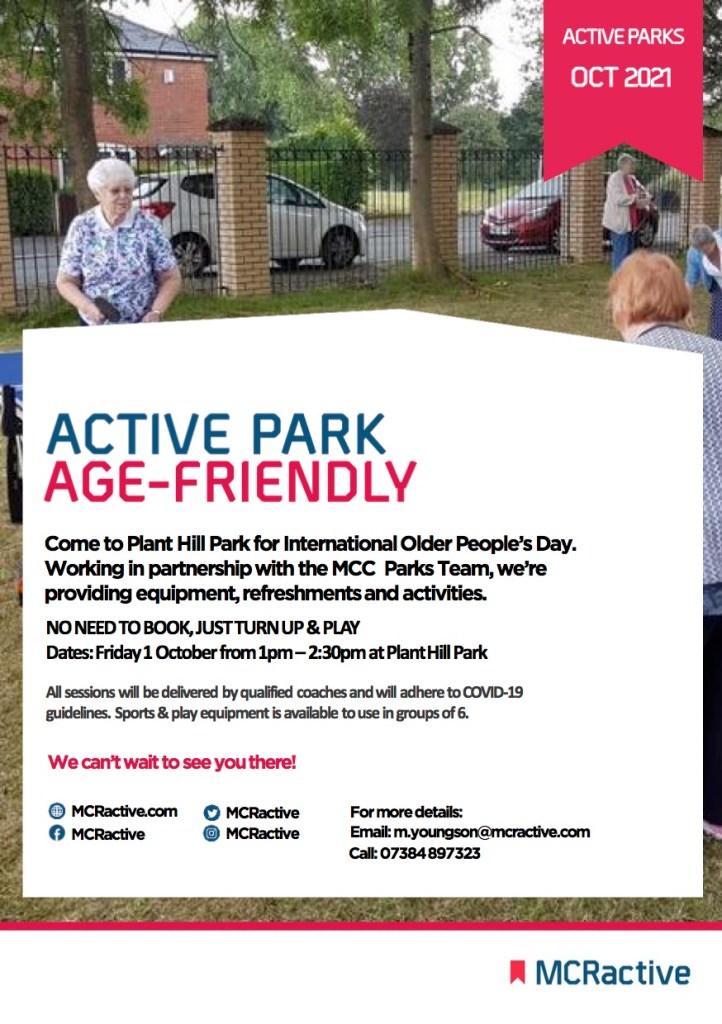 ACTIVE PARKS
OCT 2021

ACTIVE PARK
AGE-FRIENDLY

Come to Plant Hill Park for International Older People's Day. Working in partnership with the MCC Parks Team, we're providing equipment, refreshments and activities.

NO NEED TO BOOK, JUST TURN UP & PLAY
Dates: Friday 1 October from 1pm – 2:30pm at Plant Hill Park

All sessions will be delivered by qualified coaches and will adhere to COVID-19 guidelines. Sports & play equipment is available to use in groups of 6.

We can't wait to see you there!

MCRactive.com
MCRactive
MCRactive
MCRactive

For more details:
Email: m.youngson@mcractive.com
Call: 07384 897323

MCRactive